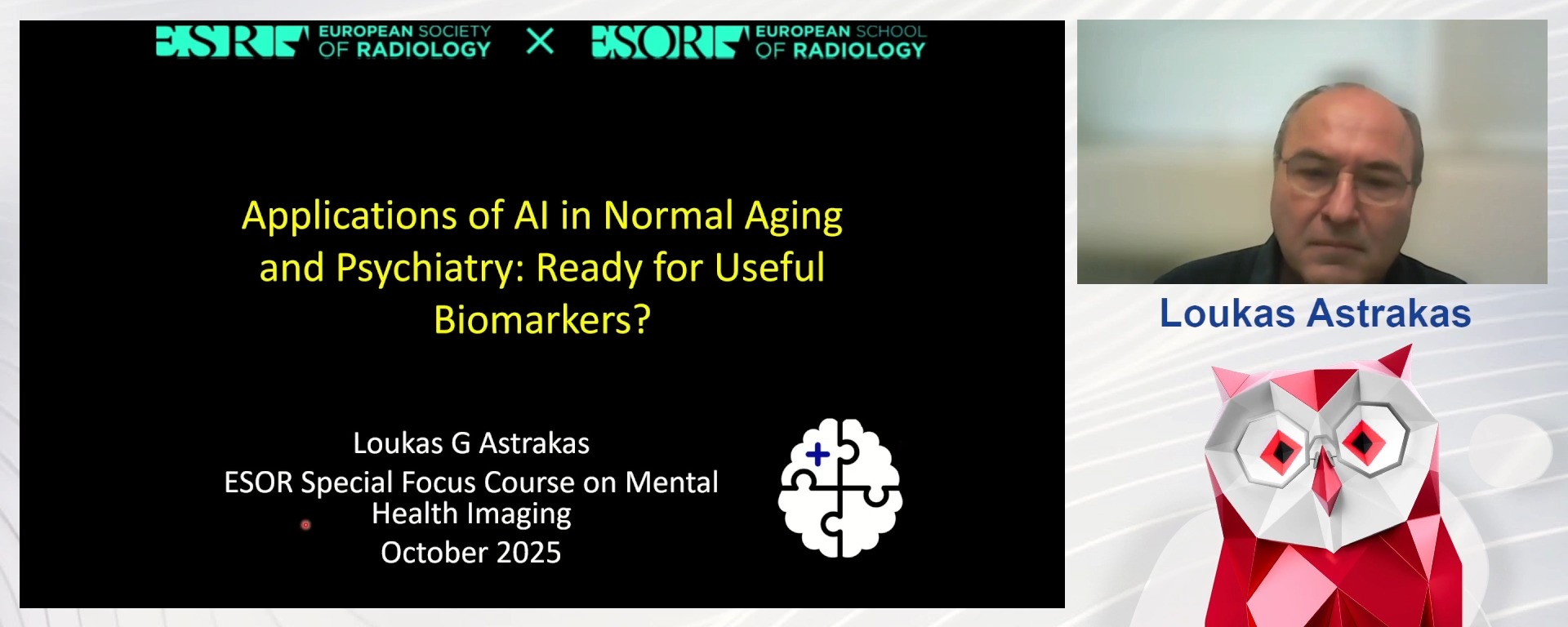 ESR EUROPEAN SOCIETY OF RADIOLOGY × ESOR EUROPEAN SCHOOL OF RADIOLOGY

Applications of AI in Normal Aging and Psychiatry: Ready for Useful Biomarkers?

Loukas G Astrakas
ESOR Special Focus Course on Mental Health Imaging
October 2025

Loukas Astrakas